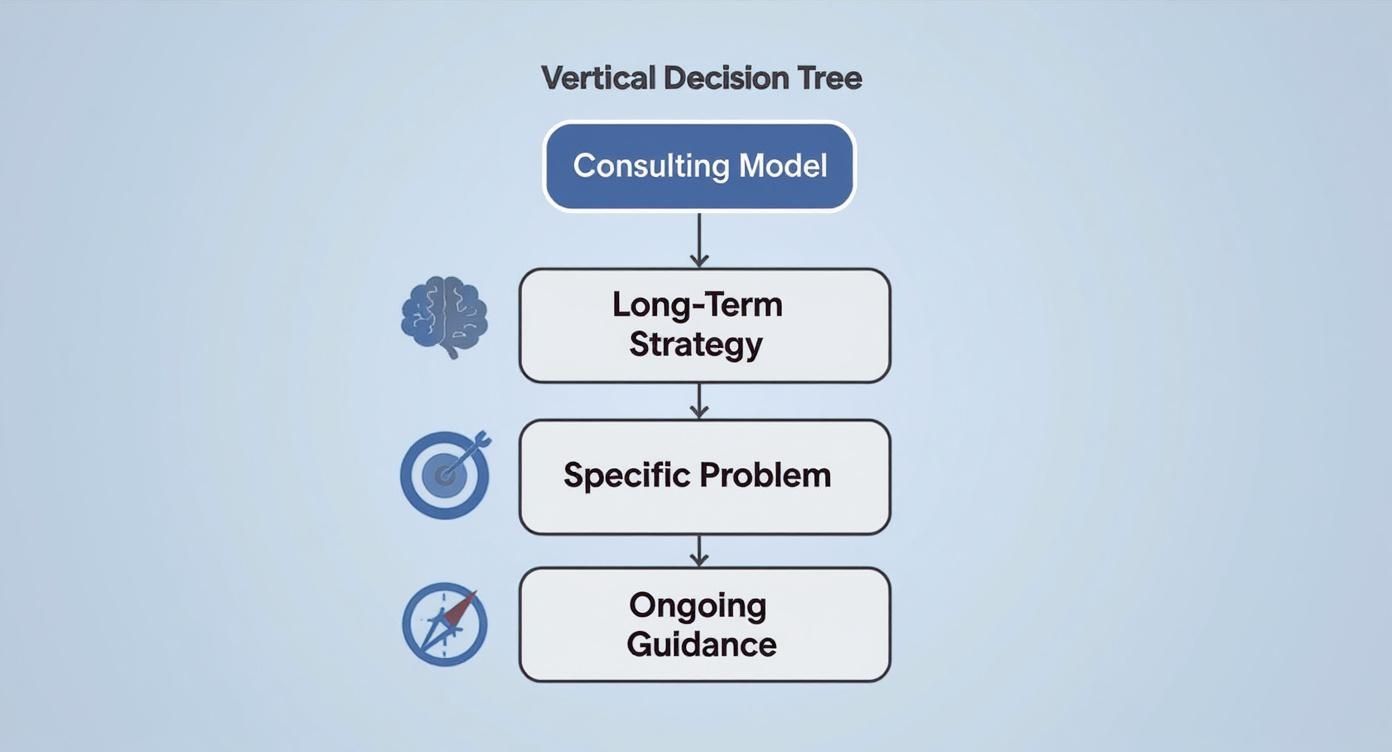 Vertical Decision Tree

Consulting Model

Long-Term Strategy

Specific Problem

Ongoing Guidance